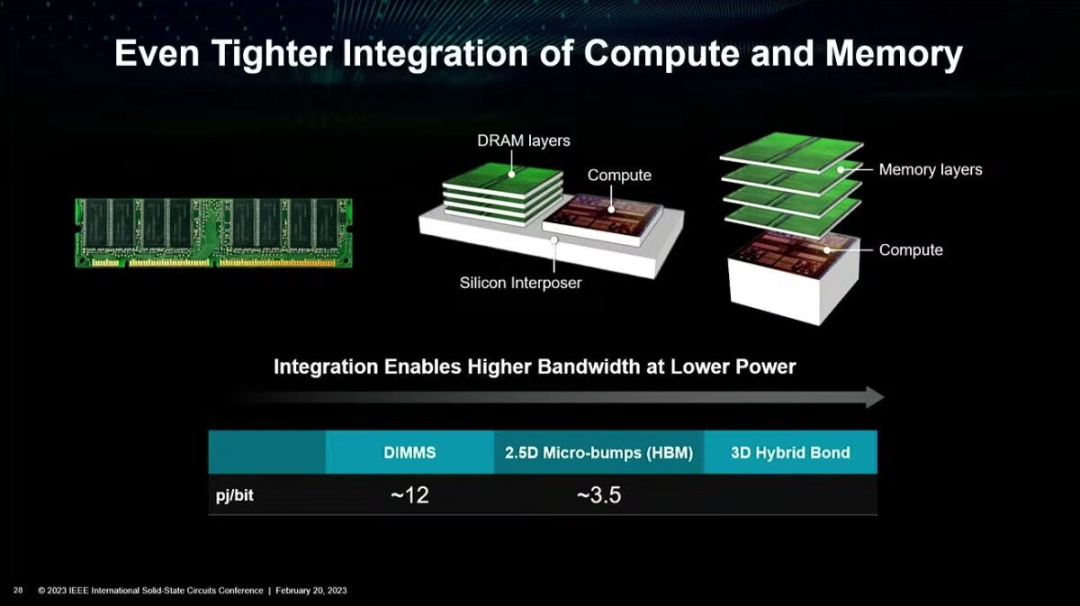 Even Tighter Integration of Compute and Memory

DRAM layers

Compute

Silicon Interposer

Memory layers

Compute

Integration Enables Higher Bandwidth at Lower Power

| | DIMMS | 2.5D Micro-bumps (HBM) | 3D Hybrid Bond |
|---|---|---|---|
| pj/bit | ~12 | ~3.5 | |

28 © 2023 IEEE International Solid-State Circuits Conference | February 20, 2023